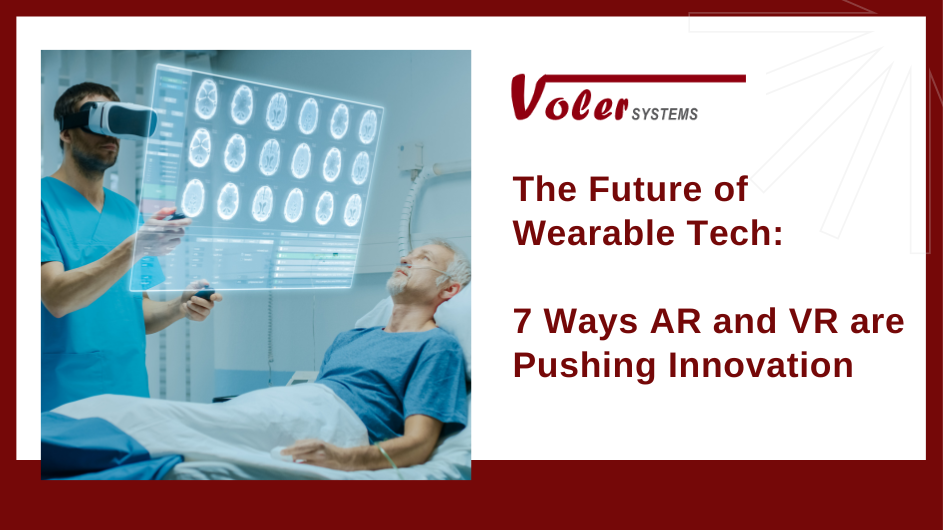 Voler SYSTEMS

The Future of Wearable Tech:

7 Ways AR and VR are Pushing Innovation